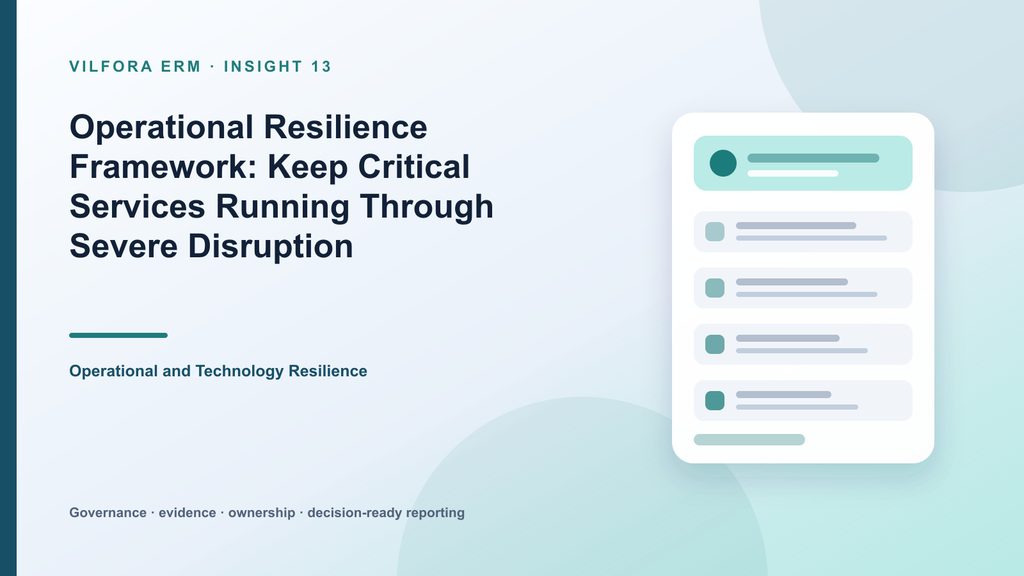 VILFORA ERM · INSIGHT 13

Operational Resilience Framework: Keep Critical Services Running Through Severe Disruption

Operational and Technology Resilience

Governance · evidence · ownership · decision-ready reporting